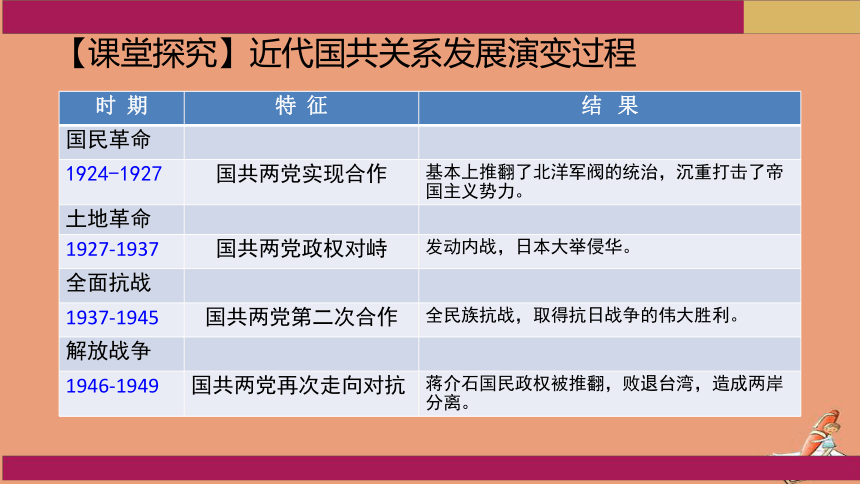 【课堂探究】近代国共关系发展演变过程

| 时 期 | 特 征 | 结 果 |
|---|---|---|
| 国民革命 | | |
| 1924–1927 | 国共两党实现合作 | 基本上推翻了北洋军阀的统治，沉重打击了帝国主义势力。 |
| 土地革命 | | |
| 1927-1937 | 国共两党政权对峙 | 发动内战，日本大举侵华。 |
| 全面抗战 | | |
| 1937-1945 | 国共两党第二次合作 | 全民族抗战，取得抗日战争的伟大胜利。 |
| 解放战争 | | |
| 1946-1949 | 国共两党再次走向对抗 | 蒋介石国民政权被推翻，败退台湾，造成两岸分离。 |